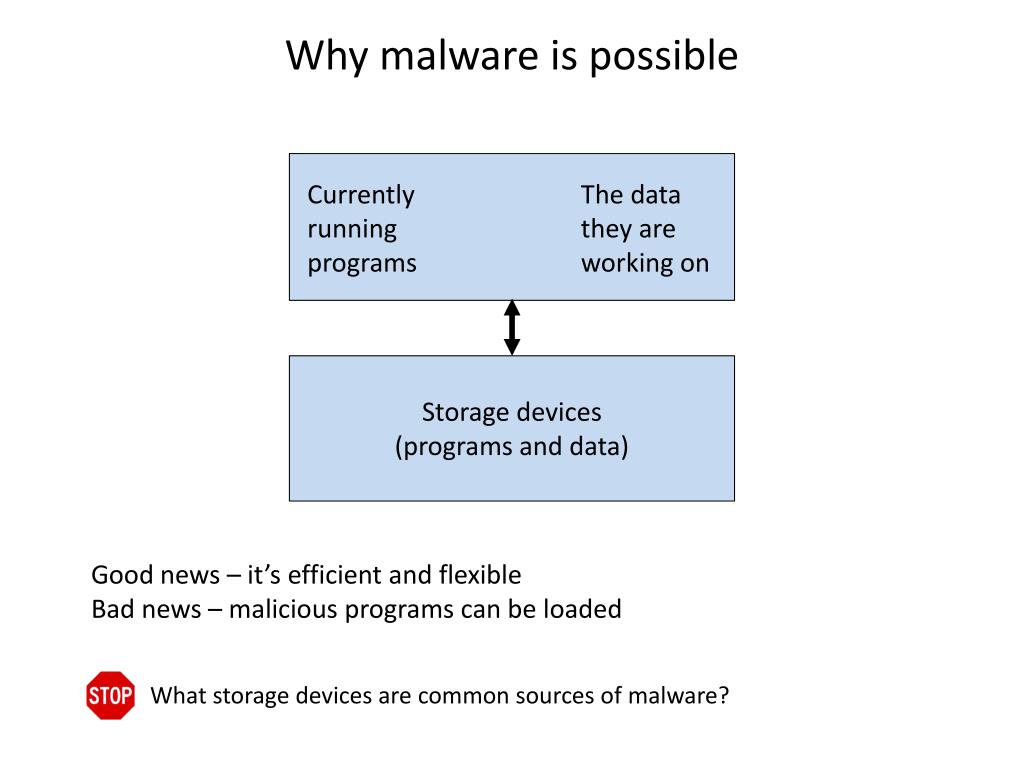 Why malware is possible

Currently running programs

The data they are working on

Storage devices
(programs and data)

Good news – it's efficient and flexible
Bad news – malicious programs can be loaded

STOP What storage devices are common sources of malware?